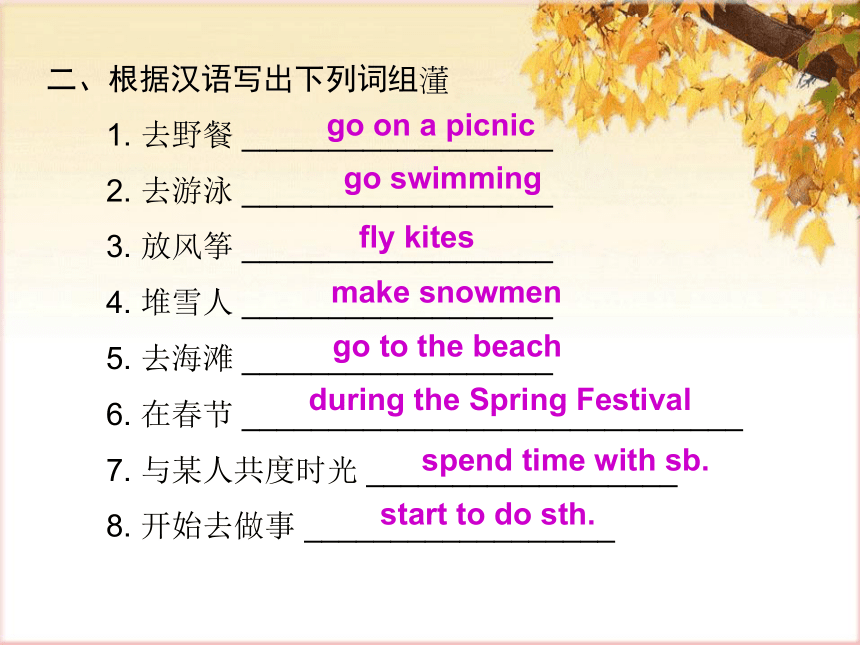 二、根据汉语写出下列词组灌

1. 去野餐 go on a picnic

2. 去游泳 go swimming

3. 放风筝 fly kites

4. 堆雪人 make snowmen

5. 去海滩 go to the beach

6. 在春节 during the Spring Festival

7. 与某人共度时光 spend time with sb.

8. 开始去做事 start to do sth.